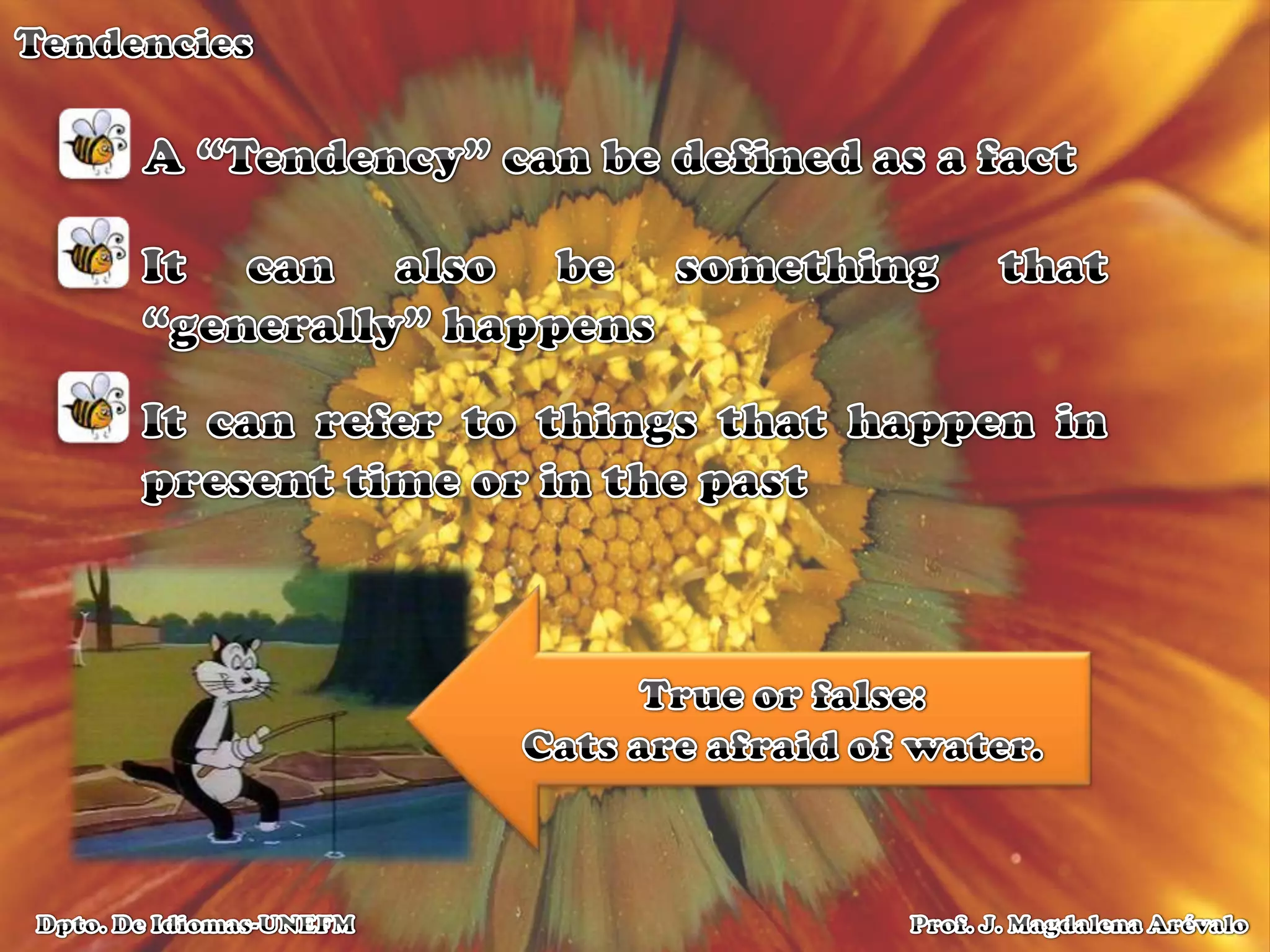 Tendencies

A “Tendency” can be defined as a fact

It can also be something that “generally” happens

It can refer to things that happen in present time or in the past

True or false:
Cats are afraid of water.

Dpto. De Idiomas-UNEFM

Prof. J. Magdalena Arévalo